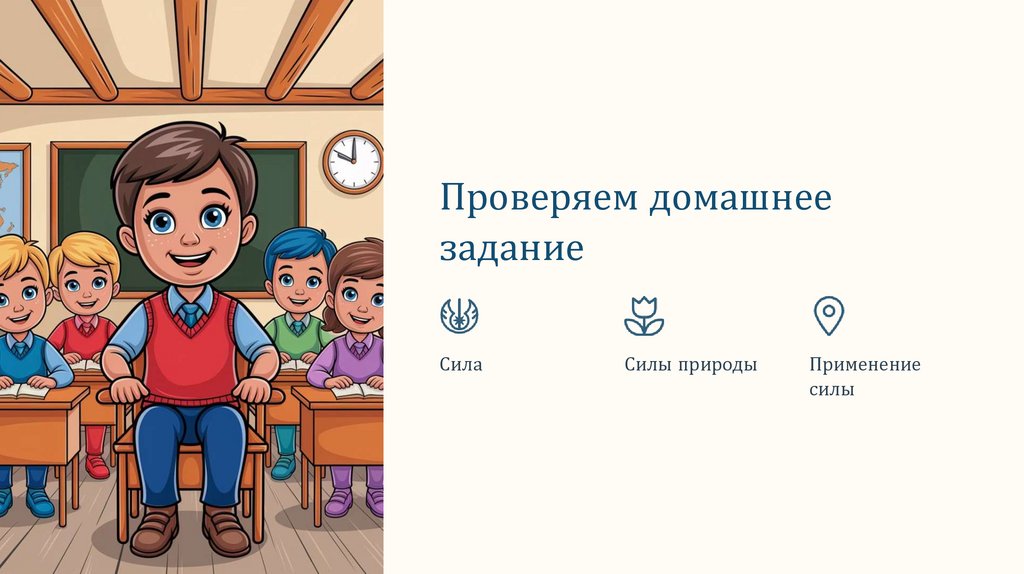 Проверяем домашнее задание

Сила

Силы природы

Применение силы